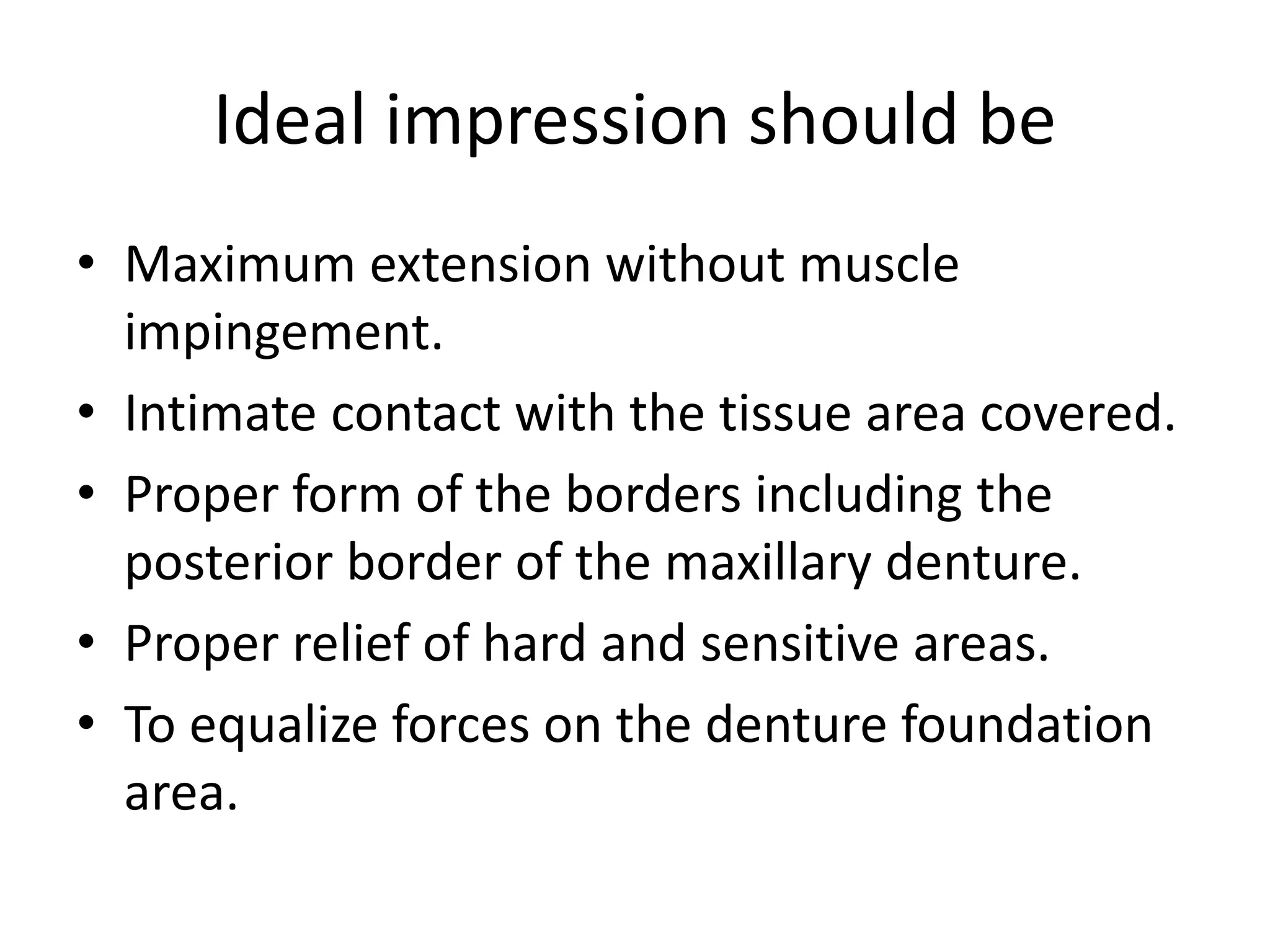 Ideal impression should be

• Maximum extension without muscle impingement.
• Intimate contact with the tissue area covered.
• Proper form of the borders including the posterior border of the maxillary denture.
• Proper relief of hard and sensitive areas.
• To equalize forces on the denture foundation area.